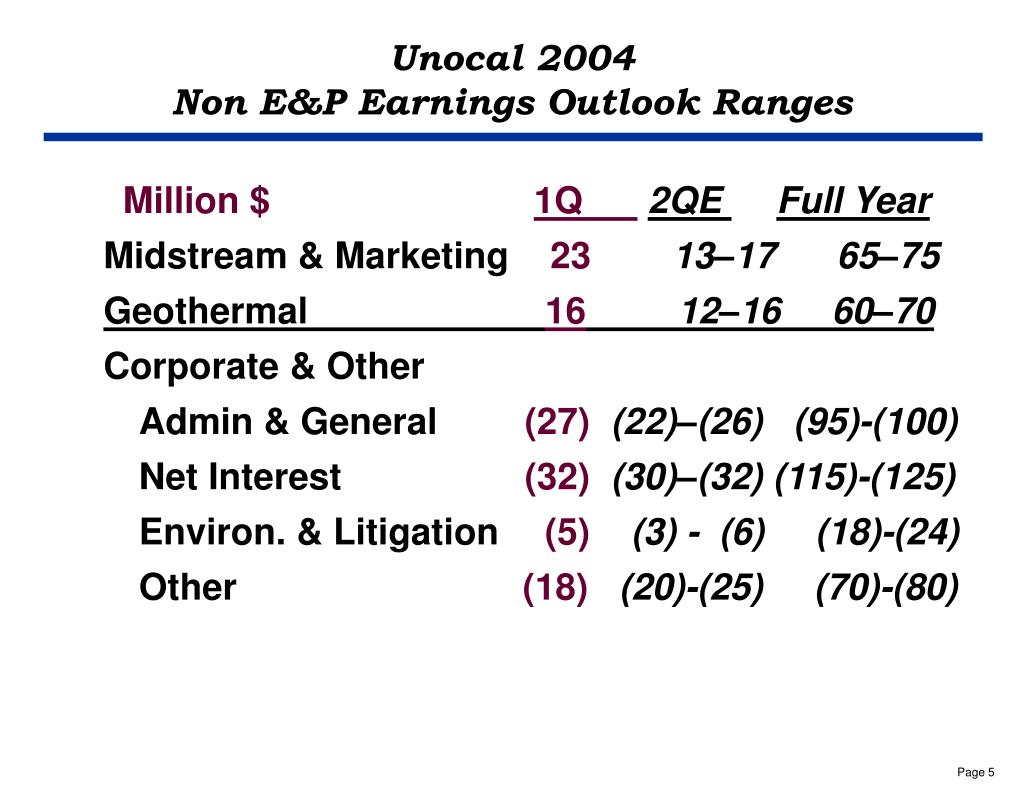 Unocal 2004
Non E&P Earnings Outlook Ranges

| Million $ | 1Q | 2QE | Full Year |
|---|---|---|---|
| Midstream & Marketing | 23 | 13–17 | 65–75 |
| Geothermal | 16 | 12–16 | 60–70 |
| Corporate & Other | | | |
| Admin & General | (27) | (22)–(26) | (95)-(100) |
| Net Interest | (32) | (30)–(32) | (115)-(125) |
| Environ. & Litigation | (5) | (3) - (6) | (18)-(24) |
| Other | (18) | (20)-(25) | (70)-(80) |

Page 5